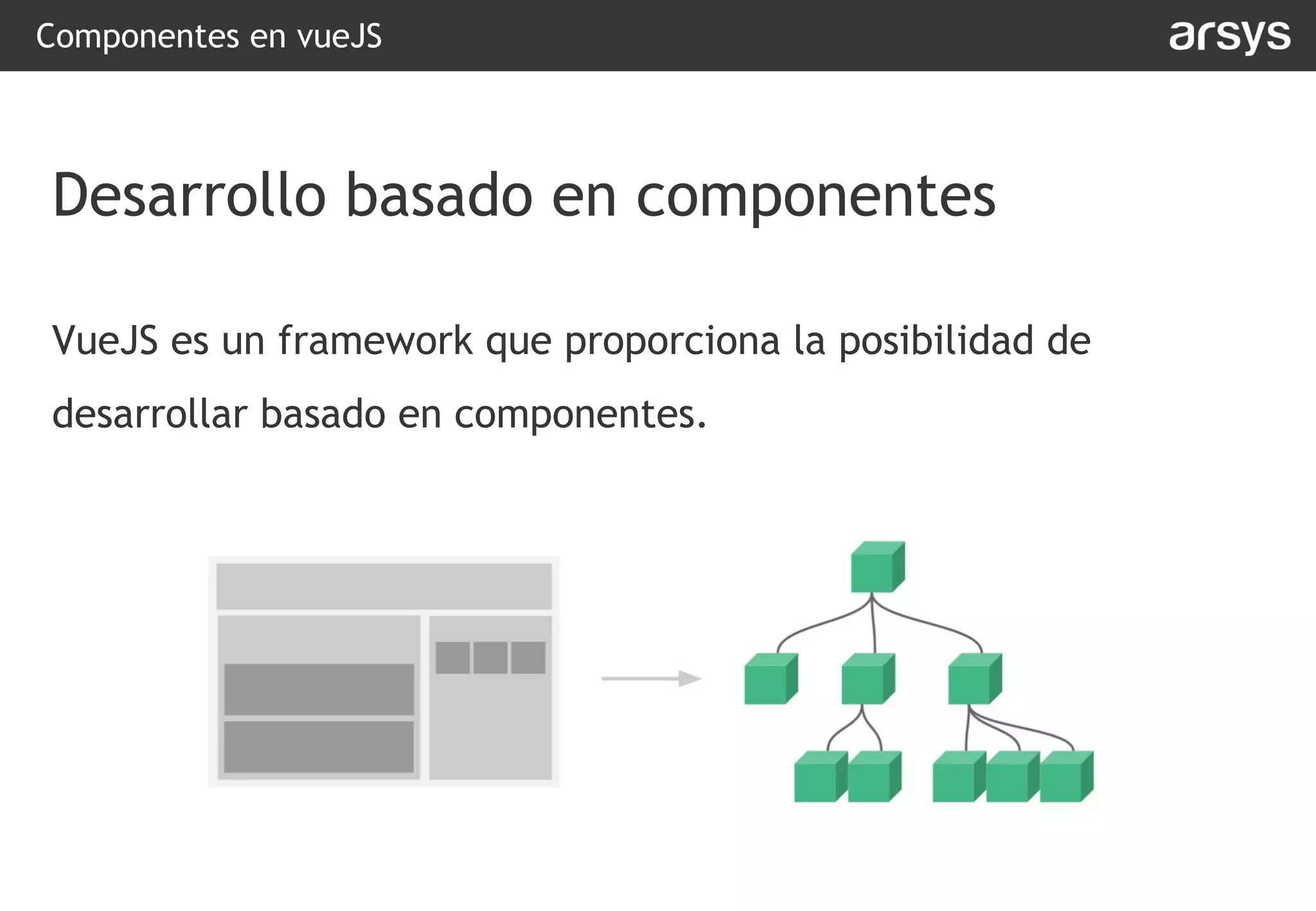 Componentes en vueJS

arsys

Desarrollo basado en componentes

VueJS es un framework que proporciona la posibilidad de desarrollar basado en componentes.